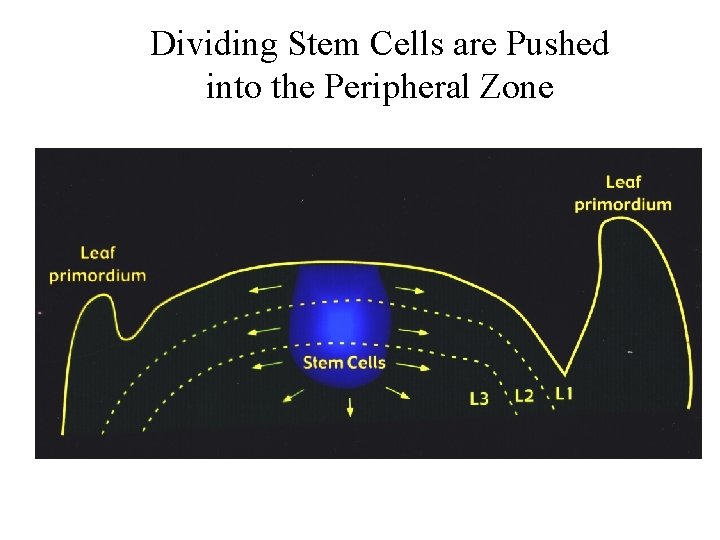 Dividing Stem Cells are Pushed into the Peripheral Zone

Leaf primordium

Leaf primordium

Stem Cells

L3

L2

L1